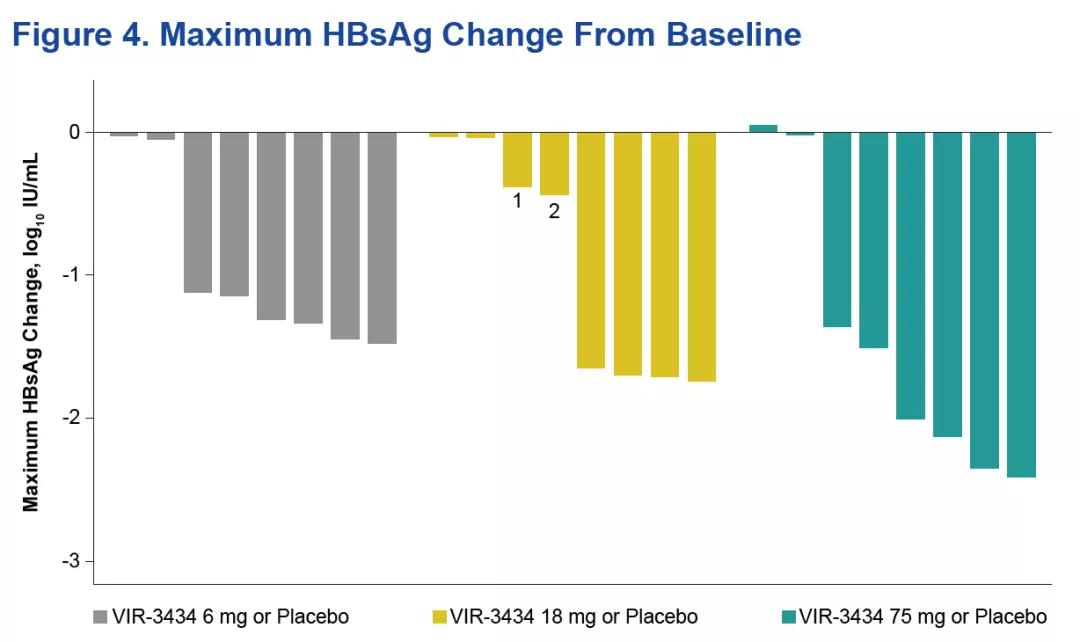 Figure 4. Maximum HBsAg Change From Baseline

Maximum HBsAg Change, $\log_{10}$ IU/mL

0

-1

-2

-3

1

2

VIR-3434 6 mg or Placebo

VIR-3434 18 mg or Placebo

VIR-3434 75 mg or Placebo